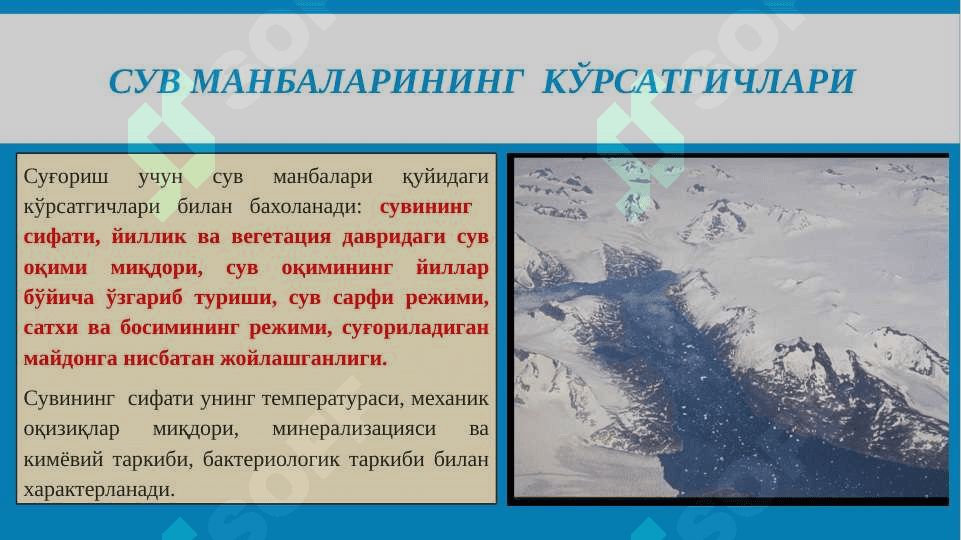 СУВ МАНБАЛАРИНИНГ КЎРСАТГИЧЛАРИ

Суғориш учун сув манбалари қуйидаги кўрсатгичлари билан бахоланади: сувининг сифати, йиллик ва вегетация давридаги сув оқими миқдори, сув оқимининг йиллар бўйича ўзгариб туриши, сув сарфи режими, сатхи ва босимининг режими, суғориладиган майдонга нисбатан жойлашганлиги.

Сувининг сифати унинг температураси, механик оқизиқлар миқдори, минерализацияси ва кимёвий таркиби, бактериологик таркиби билан характерланади.